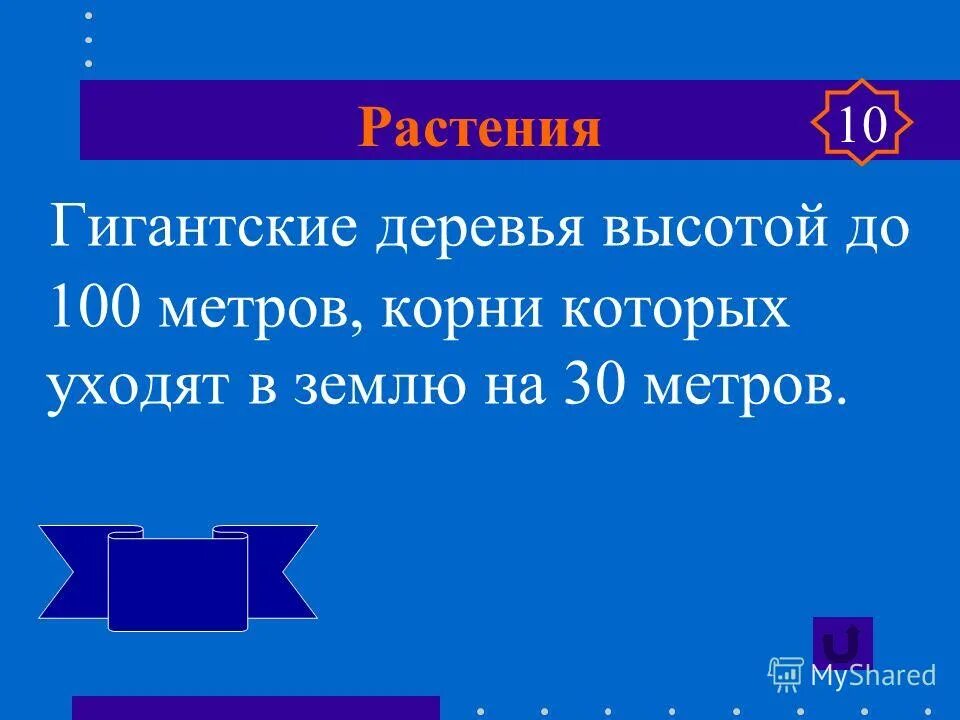 Растения

10

Гигантские деревья высотой до 100 метров, корни которых уходят в землю на 30 метров.

MyShared